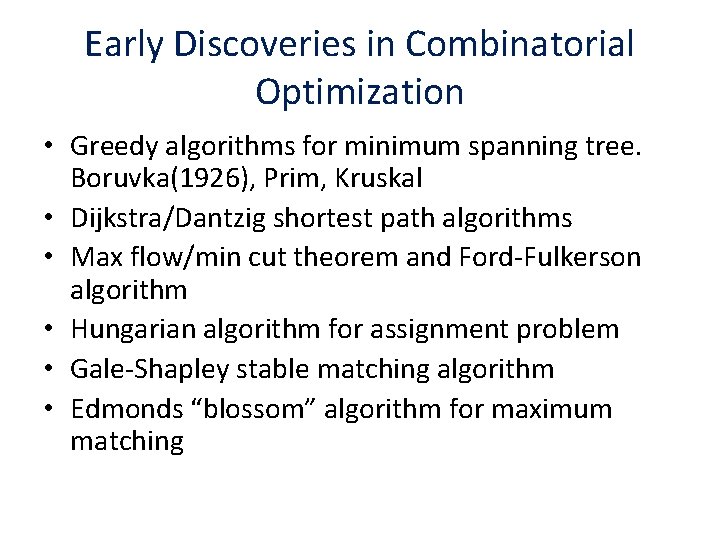 Early Discoveries in Combinatorial Optimization

• Greedy algorithms for minimum spanning tree. Boruvka(1926), Prim, Kruskal
• Dijkstra/Dantzig shortest path algorithms
• Max flow/min cut theorem and Ford-Fulkerson algorithm
• Hungarian algorithm for assignment problem
• Gale-Shapley stable matching algorithm
• Edmonds “blossom” algorithm for maximum matching